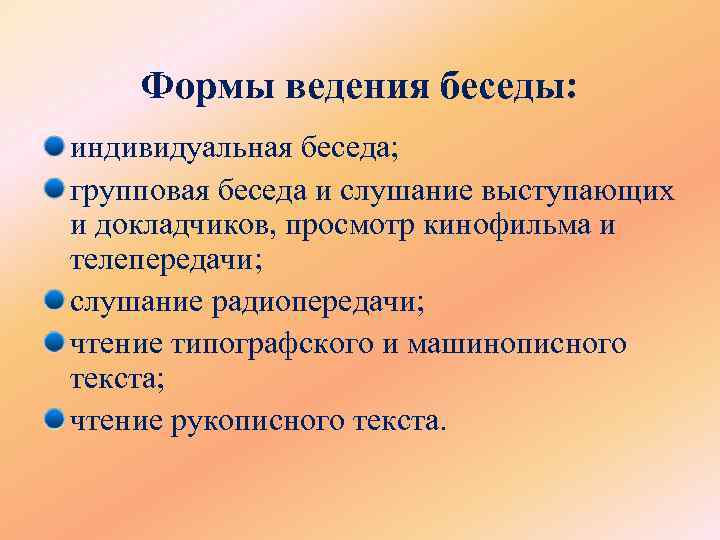 Формы ведения беседы:

индивидуальная беседа;

групповая беседа и слушание выступающих и докладчиков, просмотр кинофильма и телепередачи;

слушание радиопередачи;

чтение типографского и машинописного текста;

чтение рукописного текста.